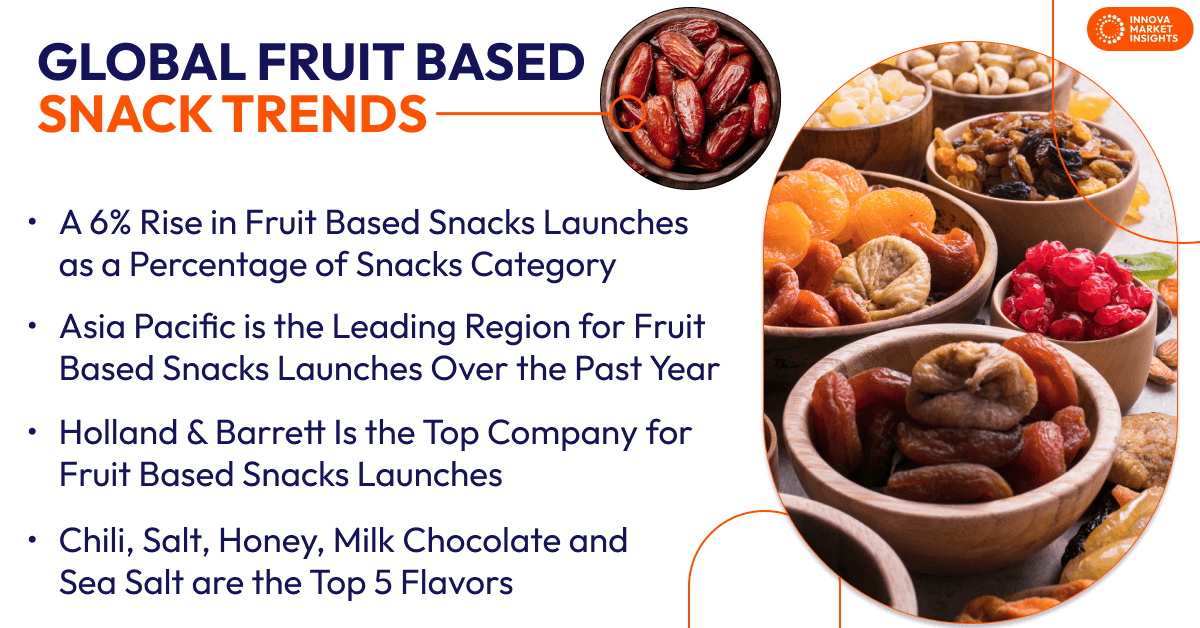 GLOBAL FRUIT BASED SNACK TRENDS

INNOVA MARKET INSIGHTS

• A 6% Rise in Fruit Based Snacks Launches as a Percentage of Snacks Category

• Asia Pacific is the Leading Region for Fruit Based Snacks Launches Over the Past Year

• Holland & Barrett Is the Top Company for Fruit Based Snacks Launches

• Chili, Salt, Honey, Milk Chocolate and Sea Salt are the Top 5 Flavors